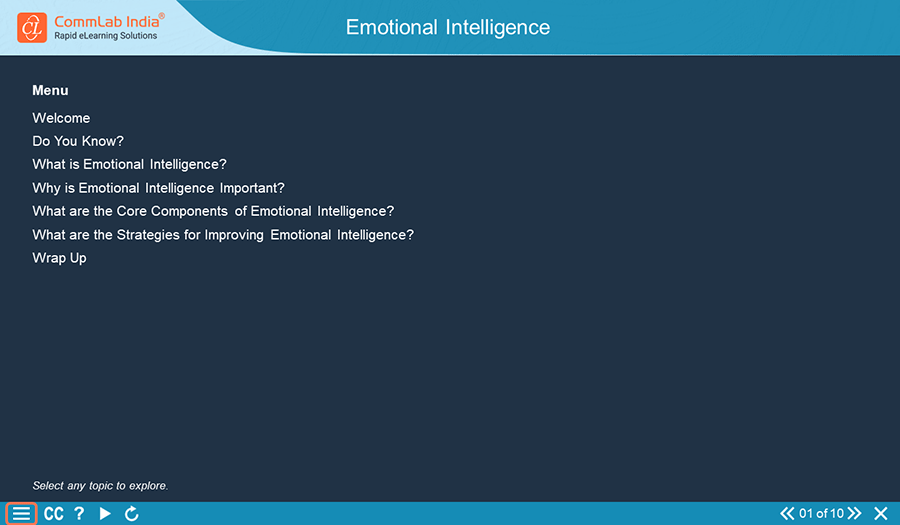 CL CommLab India®
Rapid eLearning Solutions

Emotional Intelligence

Menu

Welcome

Do You Know?

What is Emotional Intelligence?

Why is Emotional Intelligence Important?

What are the Core Components of Emotional Intelligence?

What are the Strategies for Improving Emotional Intelligence?

Wrap Up

Select any topic to explore.

CC ?

01 of 10